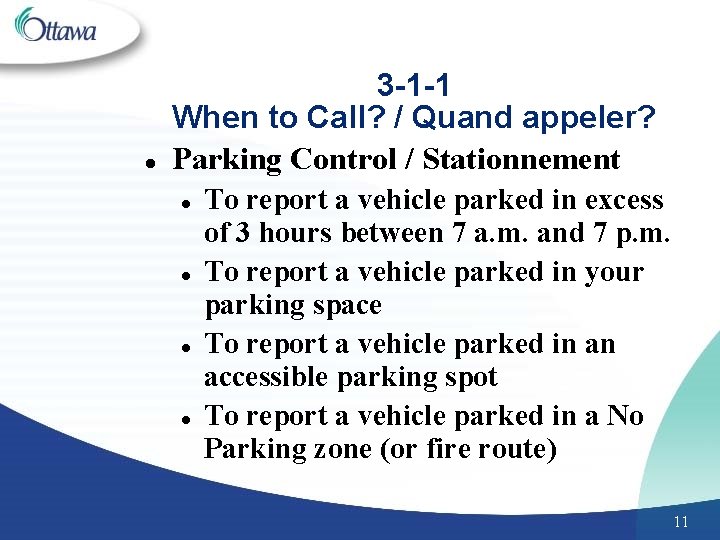 Ottawa

3-1-1
When to Call? / Quand appeler?

- Parking Control / Stationnement
  - To report a vehicle parked in excess of 3 hours between 7 a.m. and 7 p.m.
  - To report a vehicle parked in your parking space
  - To report a vehicle parked in an accessible parking spot
  - To report a vehicle parked in a No Parking zone (or fire route)

11